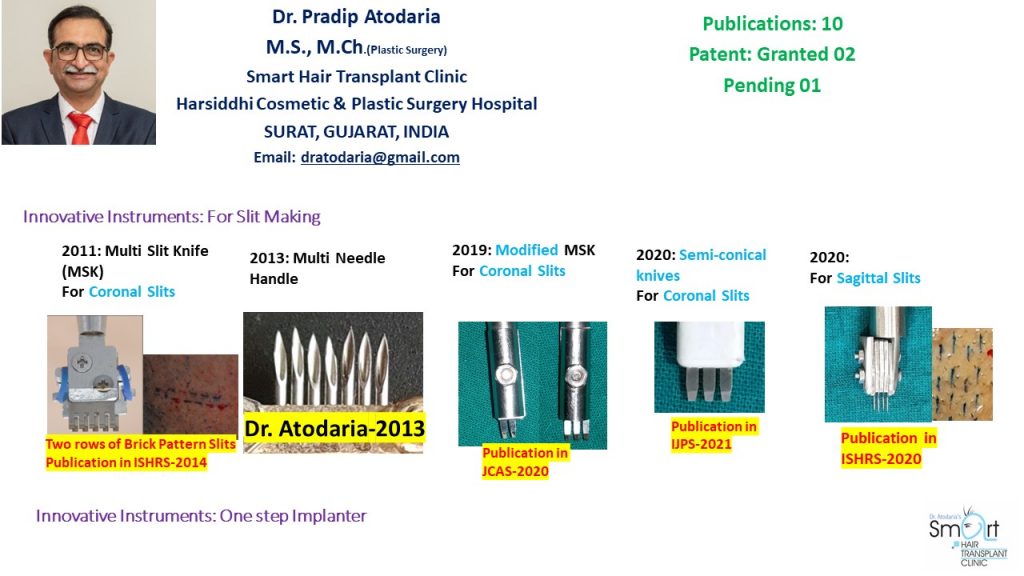 Dr. Pradip Atodaria
M.S., M.Ch.(Plastic Surgery)
Smart Hair Transplant Clinic
Harsiddhi Cosmetic & Plastic Surgery Hospital
SURAT, GUJARAT, INDIA
Email: dratodaria@gmail.com

Publications: 10
Patent: Granted 02
Pending 01

Innovative Instruments: For Slit Making

2011: Multi Slit Knife (MSK)
For Coronal Slits

Two rows of Brick Pattern Slits
Publication in ISHRS-2014

2013: Multi Needle Handle

Dr. Atodaria-2013

2019: Modified MSK
For Coronal Slits

Publication in JCAS-2020

2020: Semi-conical knives
For Coronal Slits

Publication in IJPS-2021

2020:
For Sagittal Slits

Publication in ISHRS-2020

Innovative Instruments: One step Implanter

Dr. Atodaria's Smart HAIR TRANSPLANT CLINIC